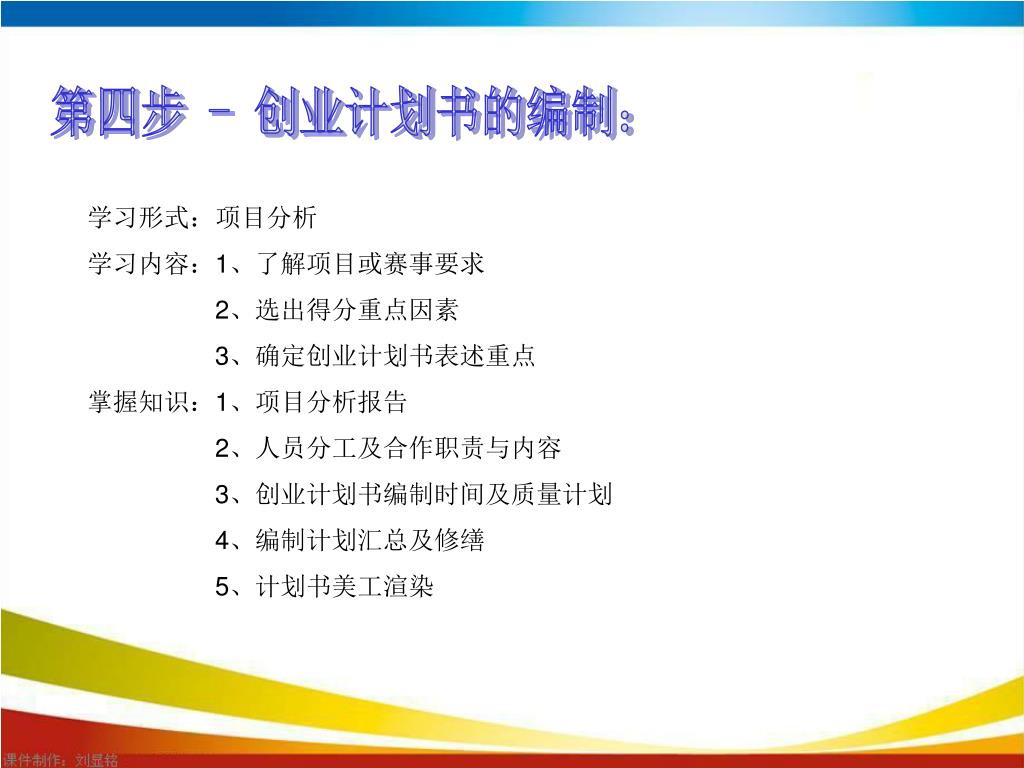 第四步 － 创业计划书的编制：

学习形式：项目分析

学习内容：1、了解项目或赛事要求

2、选出得分重点因素

3、确定创业计划书表述重点

掌握知识：1、项目分析报告

2、人员分工及合作职责与内容

3、创业计划书编制时间及质量计划

4、编制计划汇总及修缮

5、计划书美工渲染

课件制作：刘显铭